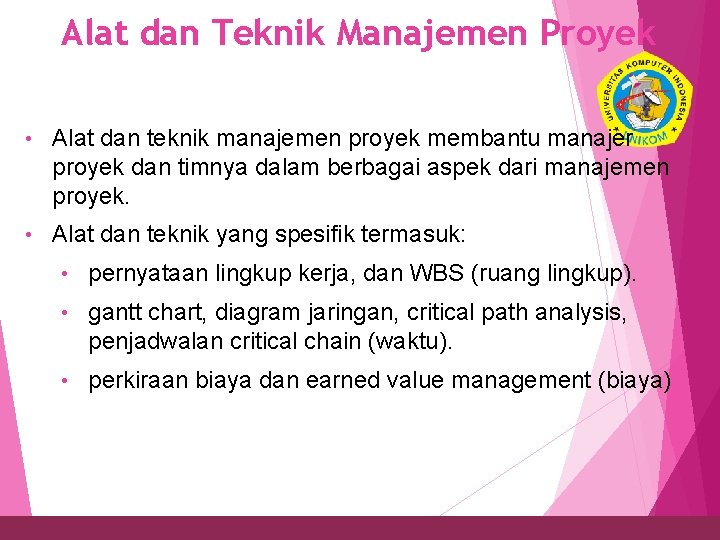 Alat dan Teknik Manajemen Proyek

UNIVERSITAS KOMPUTER INDONESIA
UNIKOM

• Alat dan teknik manajemen proyek membantu manajer proyek dan timnya dalam berbagai aspek dari manajemen proyek.

• Alat dan teknik yang spesifik termasuk:

• pernyataan lingkup kerja, dan WBS (ruang lingkup).

• gantt chart, diagram jaringan, critical path analysis, penjadwalan critical chain (waktu).

• perkiraan biaya dan earned value management (biaya)